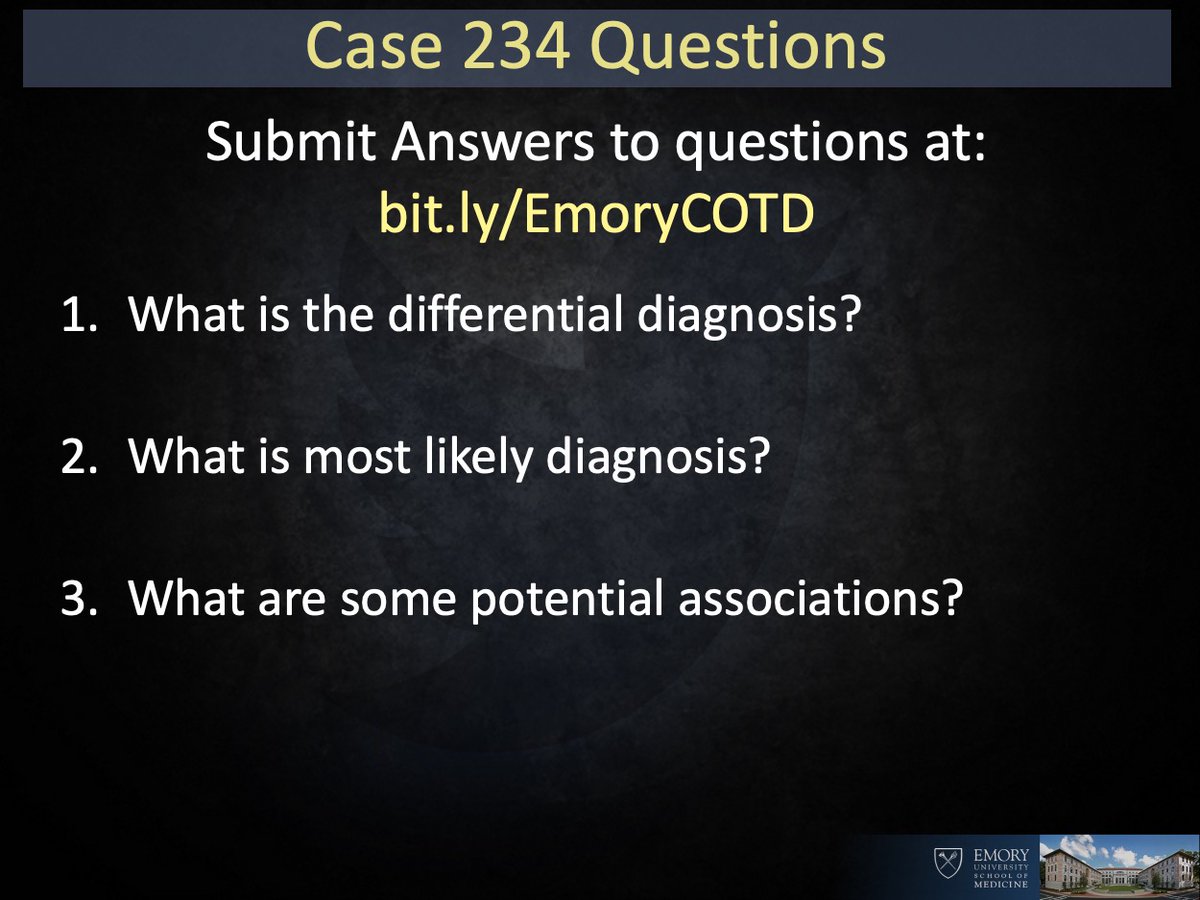 Case 234 Questions

Submit Answers to questions at:
bit.ly/EmoryCOTD

1. What is the differential diagnosis?

2. What is most likely diagnosis?

3. What are some potential associations?

EMORY UNIVERSITY SCHOOL OF MEDICINE